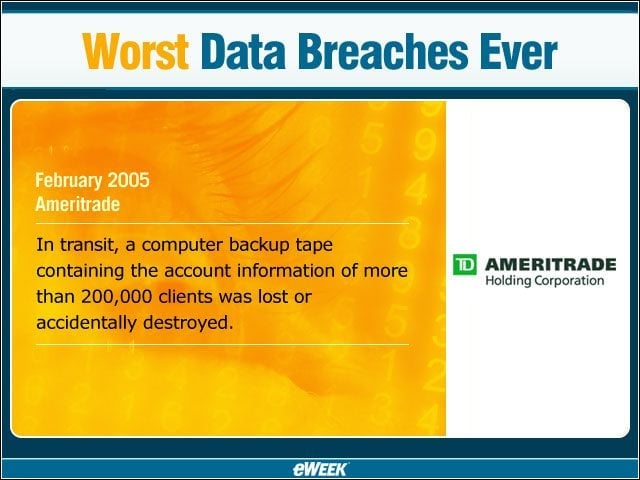 Worst Data Breaches Ever

February 2005
Ameritrade

In transit, a computer backup tape containing the account information of more than 200,000 clients was lost or accidentally destroyed.

TD AMERITRADE
Holding Corporation

eWEEK